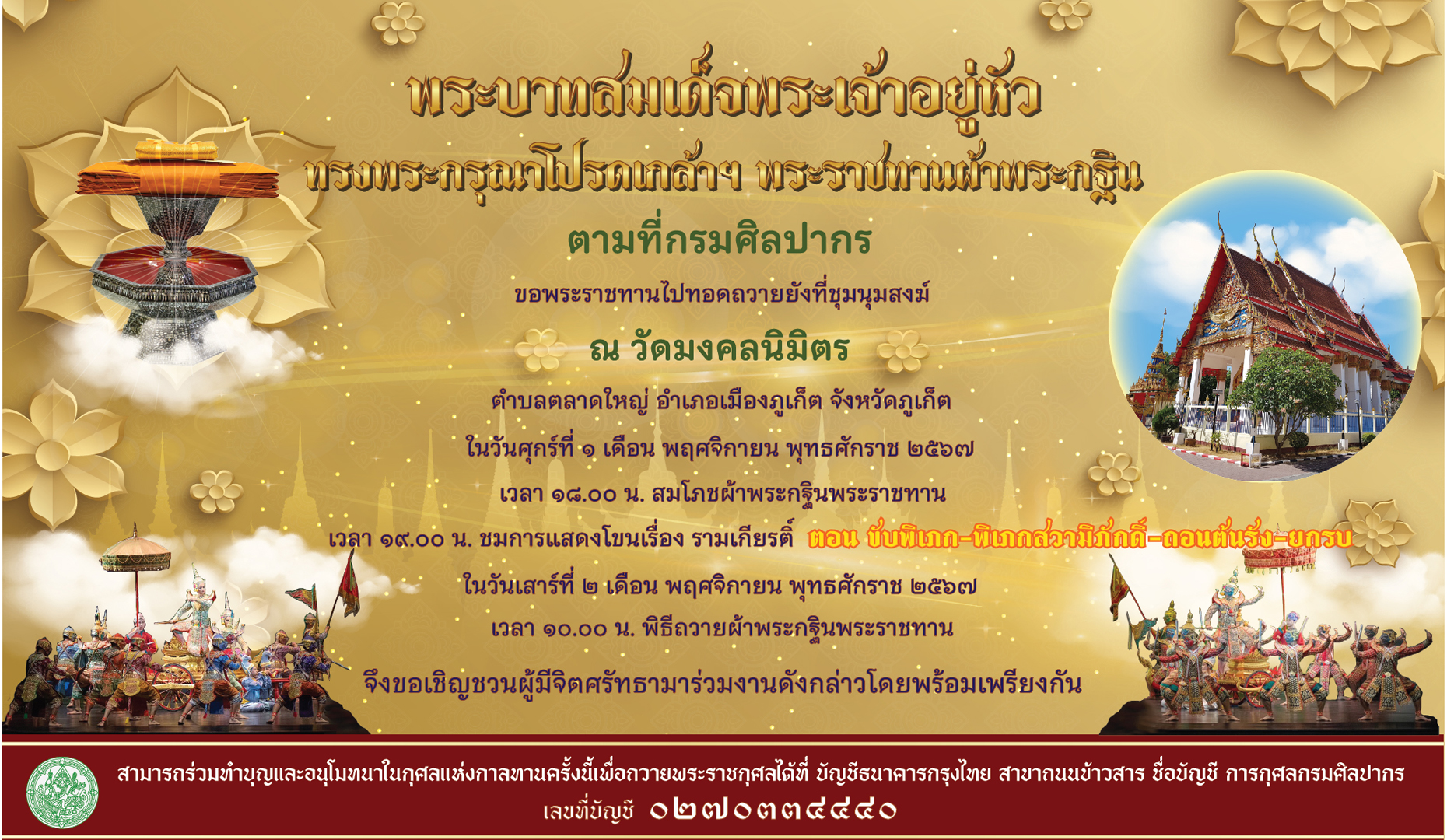 พระบาทสมเด็จพระเจ้าอยู่หัว

ทรงพระกรุณาโปรดเกล้าฯ พระราชทานผ้าพระกฐิน

ตามที่กรมศิลปากร

ขอพระราชทานไปทอดถวายยังที่ชุมนุมสงฆ์

ณ วัดมงคลนิมิตร

ตำบลตลาดใหญ่ อำเภอเมืองภูเก็ต จังหวัดภูเก็ต

ในวันศุกร์ที่ ๑ เดือน พฤศจิกายน พุทธศักราช ๒๕๖๗

เวลา ๑๘.๐๐ น. สมโภชผ้าพระกฐินพระราชทาน

เวลา ๑๙.๐๐ น. ชมการแสดงโขนเรื่อง รามเกียรติ์ ตอน ขับพิเภก-พิเภกสวามิภักดิ์-ถอนต้นรัง-ยกรบ

ในวันเสาร์ที่ ๒ เดือน พฤศจิกายน พุทธศักราช ๒๕๖๗

เวลา ๑๐.๐๐ น. พิธีถวายผ้าพระกฐินพระราชทาน

จึงขอเชิญชวนผู้มีจิตศรัทธามาร่วมงานดังกล่าวโดยพร้อมเพรียงกัน

สามารถร่วมทำบุญและอนุโมทนาในกุศลแห่งกาลทานครั้งนี้เพื่อถวายพระราชกุศลได้ที่ บัญชีธนาคารกรุงไทย สาขาถนนข้าวสาร ชื่อบัญชี การกุศลกรมศิลปากร

เลขที่บัญชี ๐๒๗๐๓๓๔๔๔๐